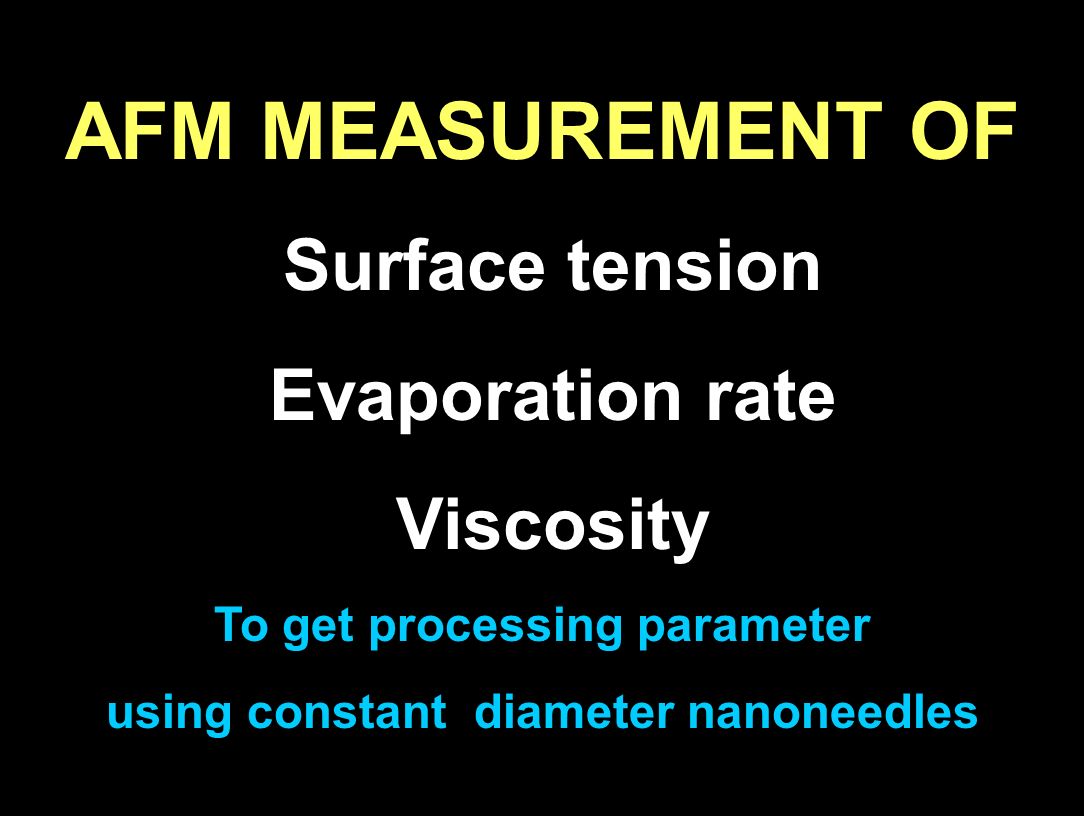 AFM MEASUREMENT OF

Surface tension

Evaporation rate

Viscosity

To get processing parameter

using constant diameter nanoneedles